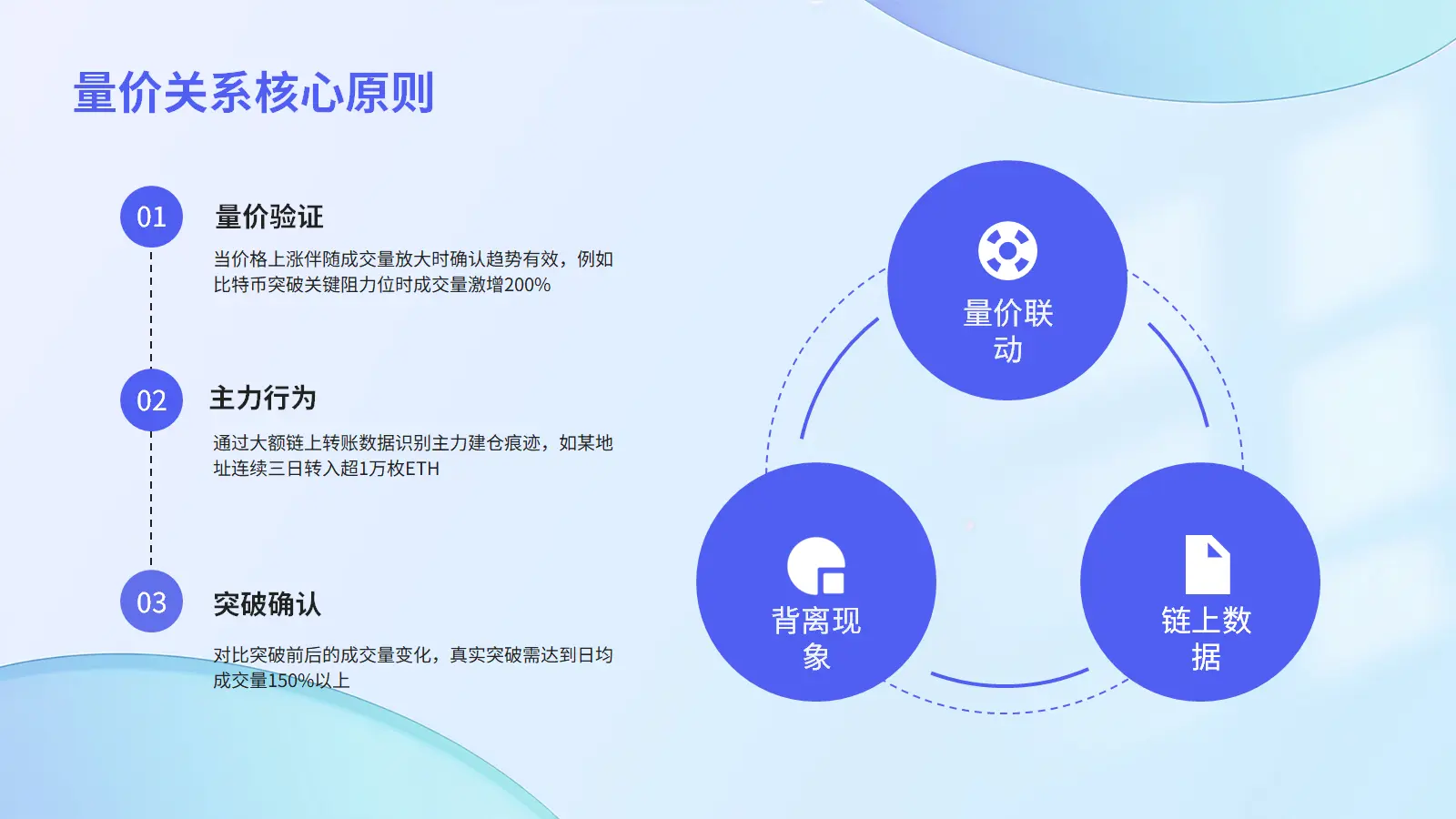 量价关系核心原则

01

量价验证

当价格上涨伴随成交量放大时确认趋势有效，例如比特币突破关键阻力位时成交量激增200%

02

主力行为

通过大额链上转账数据识别主力建仓痕迹，如某地址连续三日转入超1万枚ETH

03

突破确认

对比突破前后的成交量变化，真实突破需达到日均成交量150%以上

量价联动

背离现象

链上数据